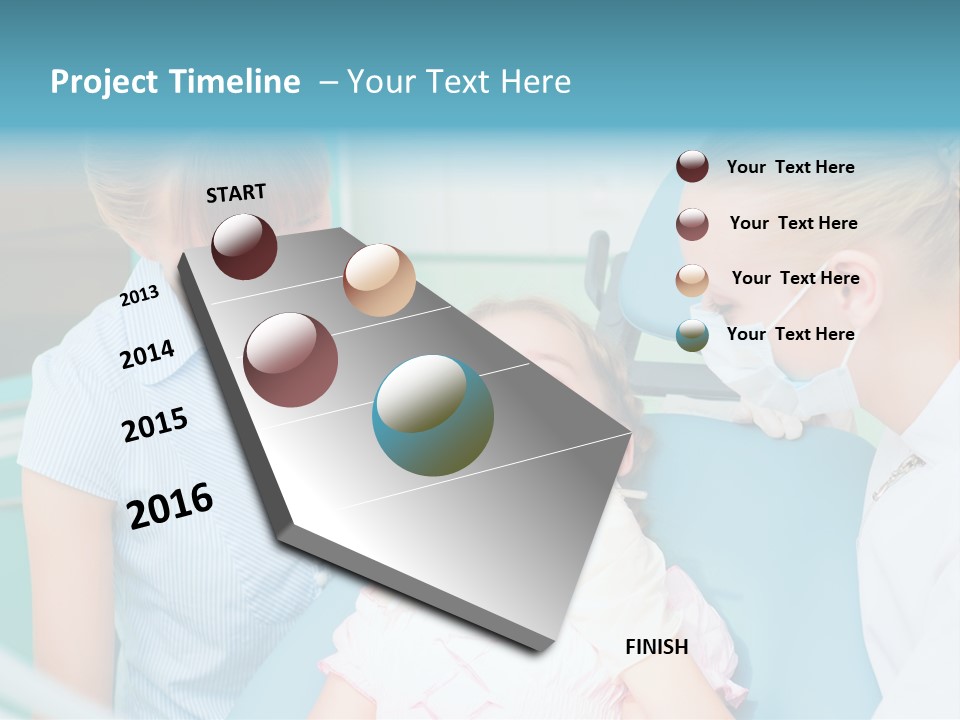 Project Timeline – Your Text Here

START

2013

2014

2015

2016

FINISH

Your Text Here

Your Text Here

Your Text Here

Your Text Here